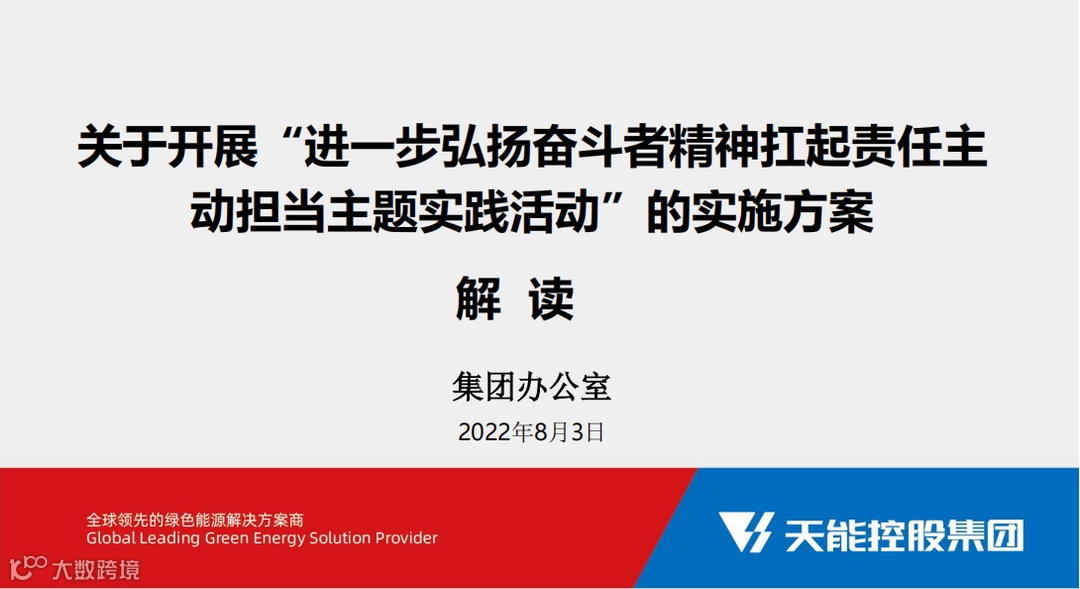 关于开展“进一步弘扬奋斗者精神扛起责任主动担当主题实践活动”的实施方案

解 读

集团办公室

2022年8月3日

全球领先的绿色能源解决方案商
Global Leading Green Energy Solution Provider

天能控股集团

大数跨境